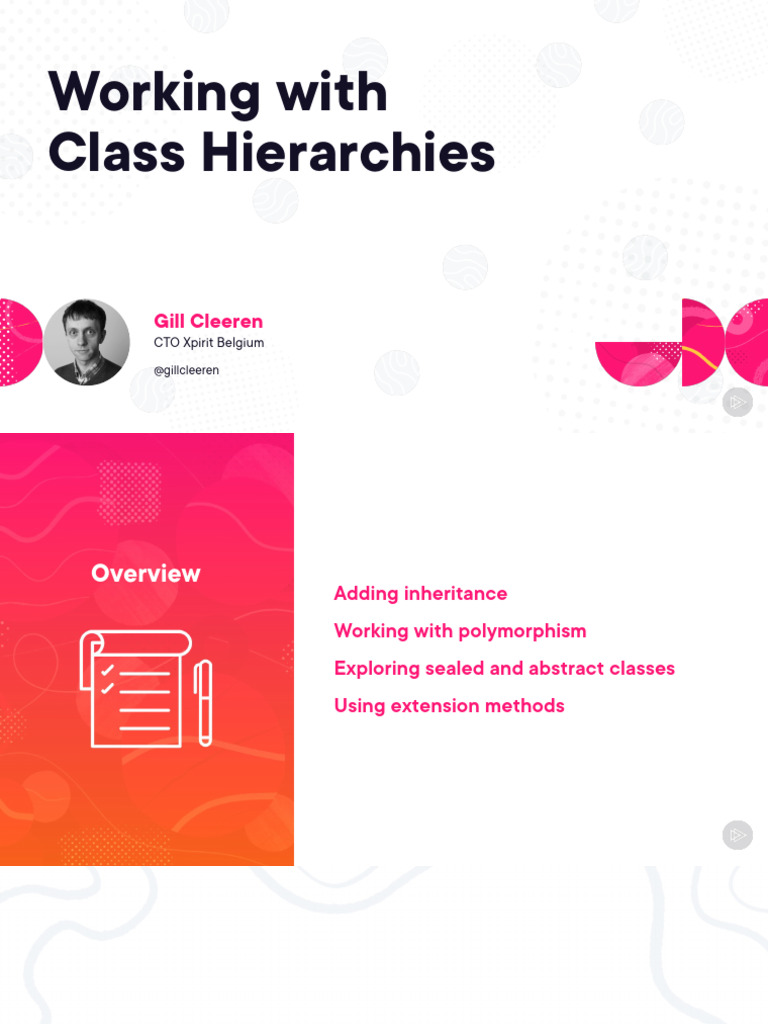 Working with Class Hierarchies

Gill Cleeren
CTO Xpirit Belgium

@gillcleeren

Overview

Adding inheritance

Working with polymorphism

Exploring sealed and abstract classes

Using extension methods